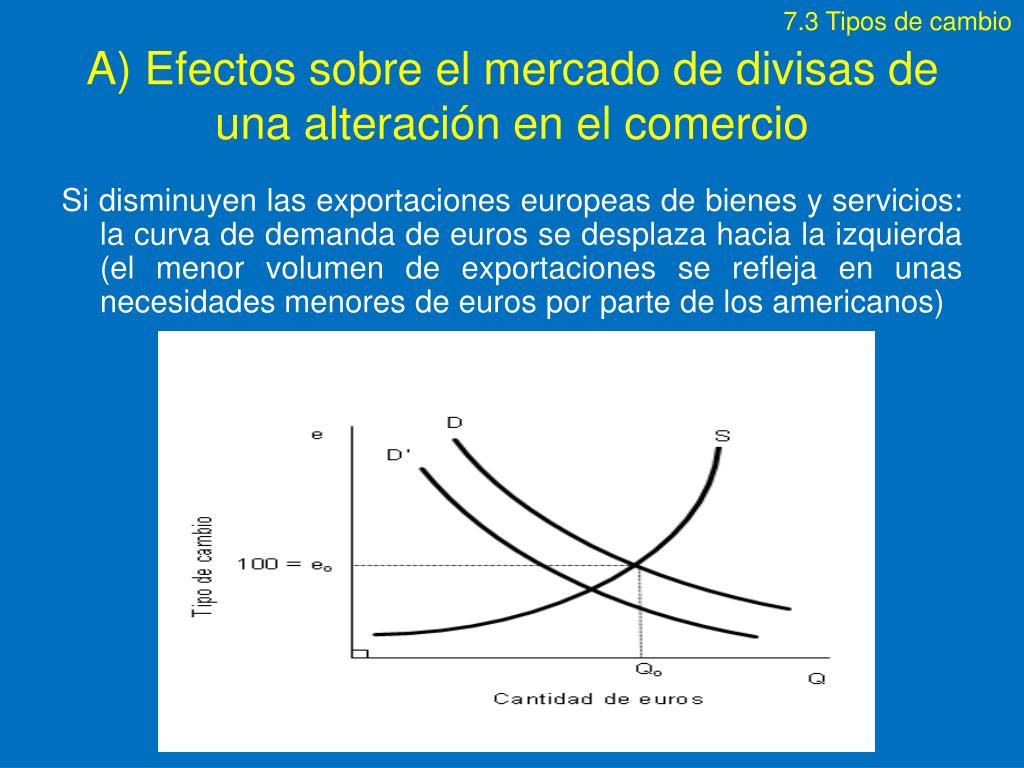 7.3 Tipos de cambio

A) Efectos sobre el mercado de divisas de una alteración en el comercio

Si disminuyen las exportaciones europeas de bienes y servicios: la curva de demanda de euros se desplaza hacia la izquierda (el menor volumen de exportaciones se refleja en unas necesidades menores de euros por parte de los americanos)

e
D
D'
S
Tipo de cambio
$100 = e_o$
$Q_o$
Q
Cantidad de euros